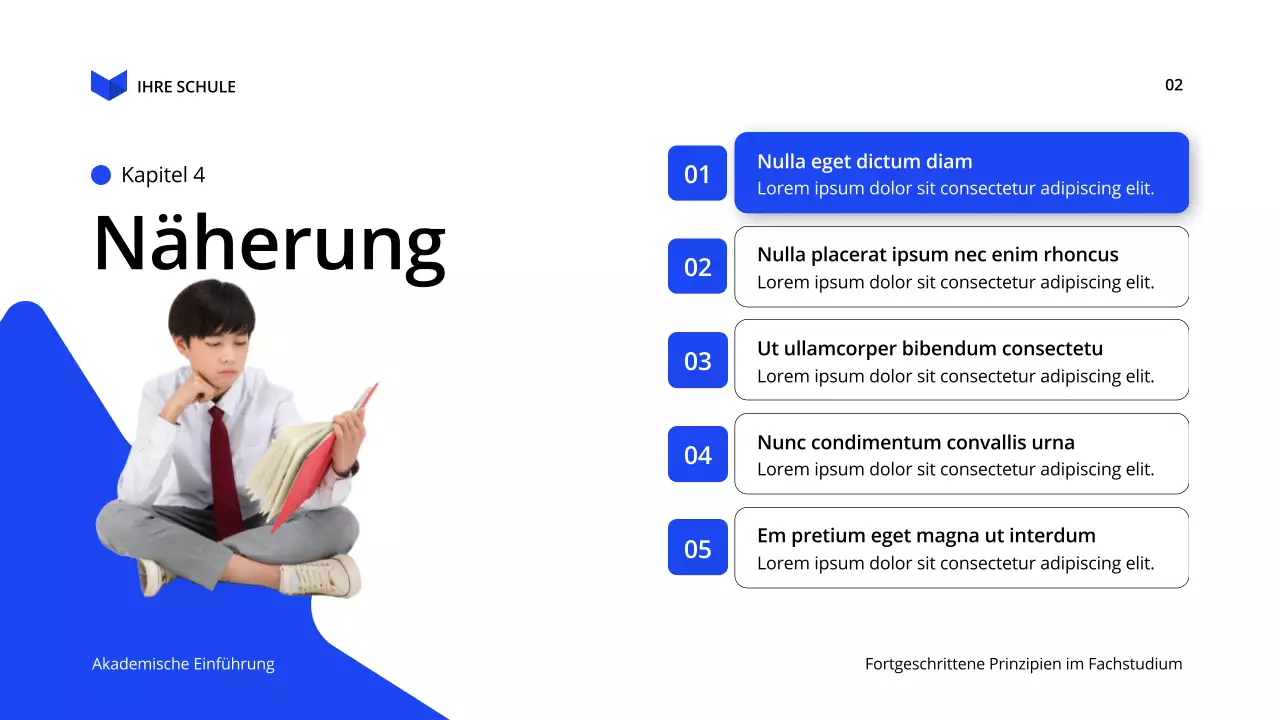 IHRE SCHULE

02

Kapitel 4

Näherung

01
Nulla eget dictum diam
Lorem ipsum dolor sit consectetur adipiscing elit.

02
Nulla placerat ipsum nec enim rhoncus
Lorem ipsum dolor sit consectetur adipiscing elit.

03
Ut ullamcorper bibendum consectetu
Lorem ipsum dolor sit consectetur adipiscing elit.

04
Nunc condimentum convallis urna
Lorem ipsum dolor sit consectetur adipiscing elit.

05
Em pretium eget magna ut interdum
Lorem ipsum dolor sit consectetur adipiscing elit.

Akademische Einführung

Fortgeschrittene Prinzipien im Fachstudium